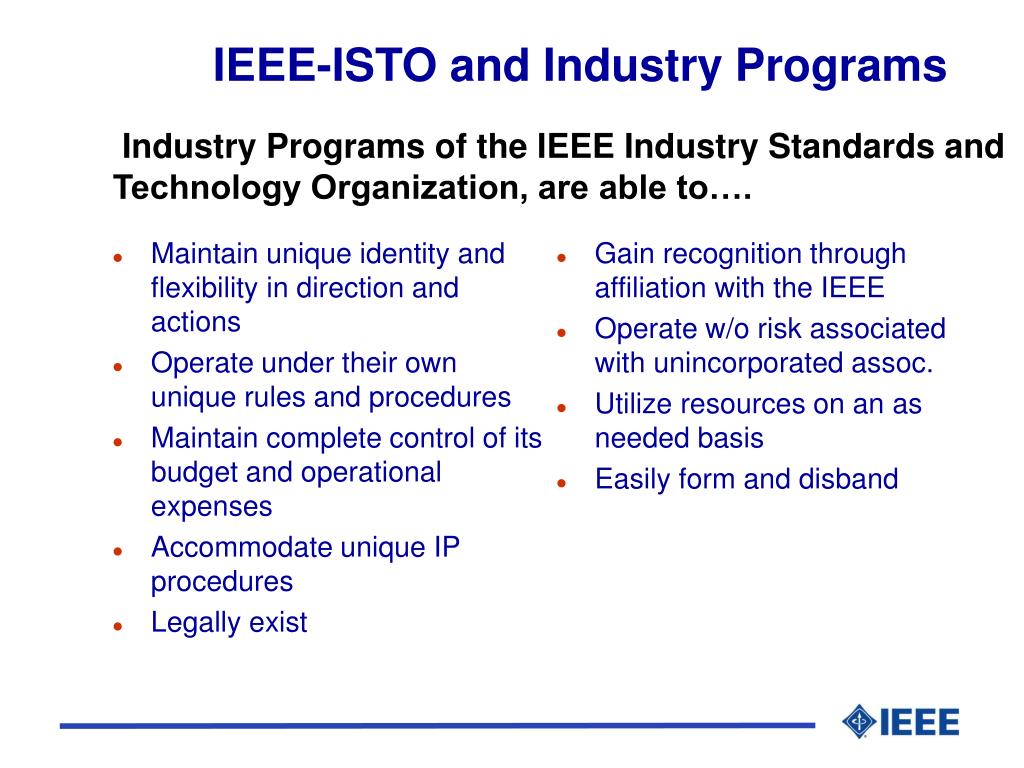 IEEE-ISTO and Industry Programs

Industry Programs of the IEEE Industry Standards and Technology Organization, are able to….

- Maintain unique identity and flexibility in direction and actions
- Operate under their own unique rules and procedures
- Maintain complete control of its budget and operational expenses
- Accommodate unique IP procedures
- Legally exist

- Gain recognition through affiliation with the IEEE
- Operate w/o risk associated with unincorporated assoc.
- Utilize resources on an as needed basis
- Easily form and disband

IEEE